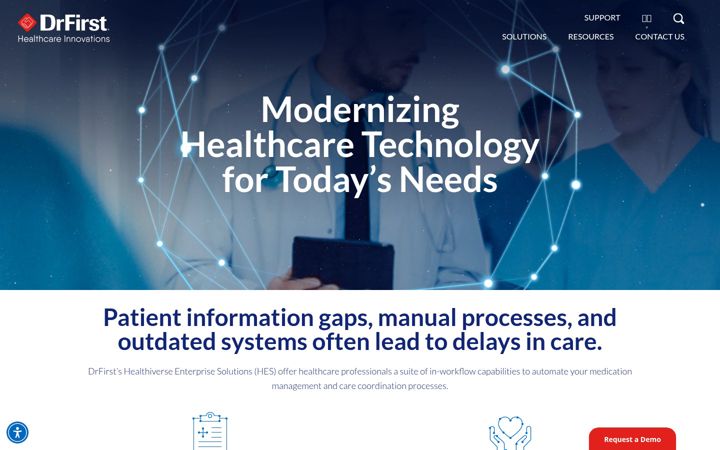 DrFirst
Healthcare Innovations

SUPPORT
SOLUTIONS RESOURCES CONTACT US

Modernizing Healthcare Technology for Today's Needs

Patient information gaps, manual processes, and outdated systems often lead to delays in care.

DrFirst's Healthiverse Enterprise Solutions (HES) offer healthcare professionals a suite of in-workflow capabilities to automate your medication management and care coordination processes.

Request a Demo